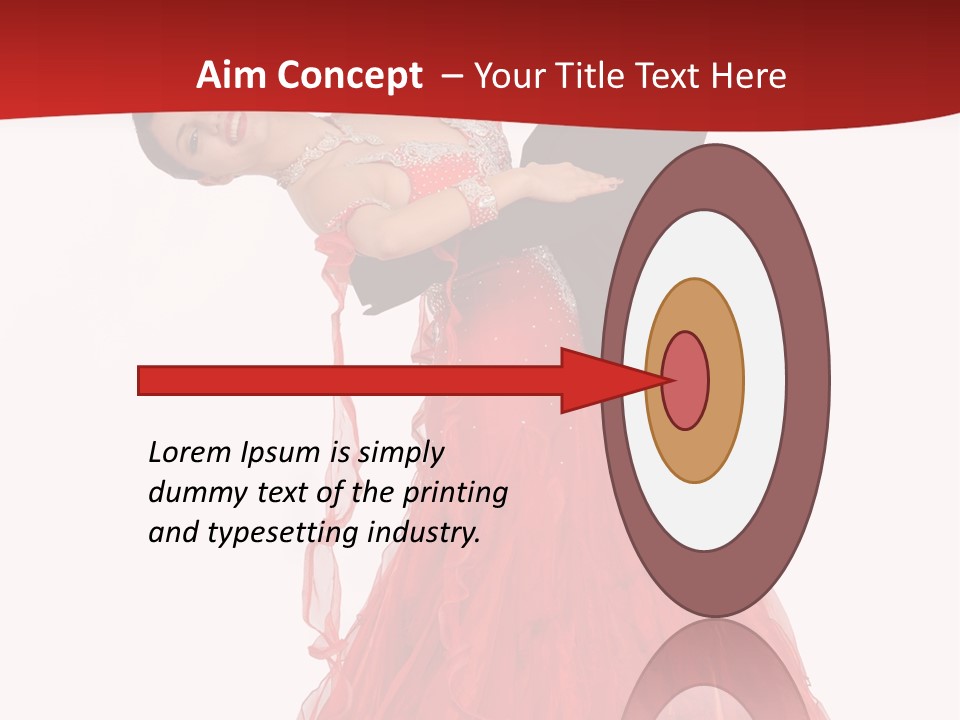 Aim Concept – Your Title Text Here

Lorem Ipsum is simply dummy text of the printing and typesetting industry.